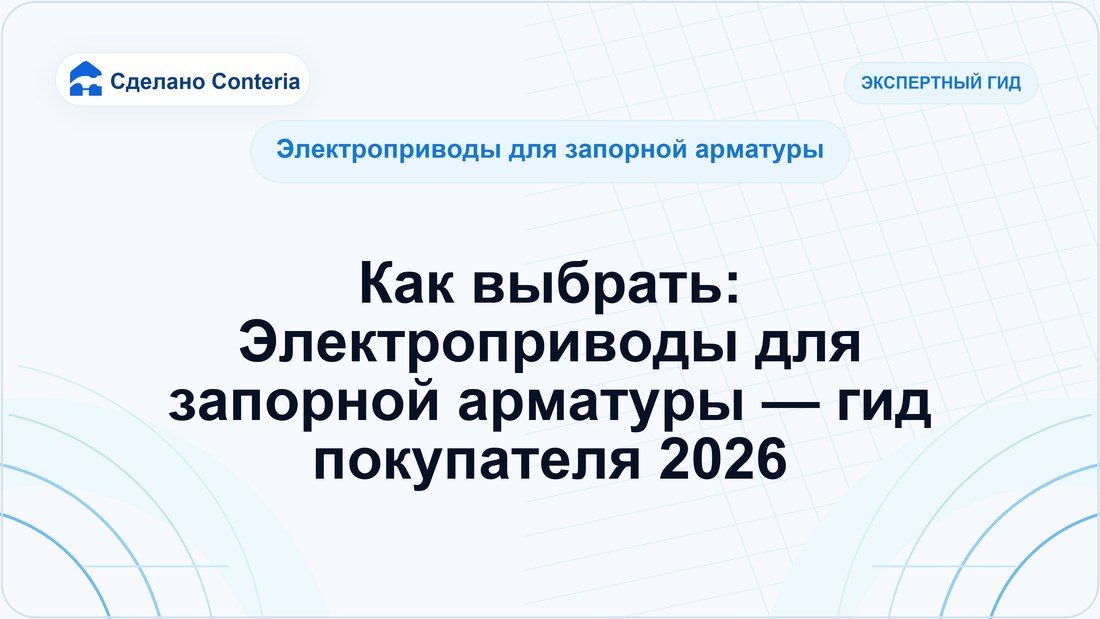 Сделано Conteria

ЭКСПЕРТНЫЙ ГИД

Электроприводы для запорной арматуры

Как выбрать: Электроприводы для запорной арматуры — гид покупателя 2026